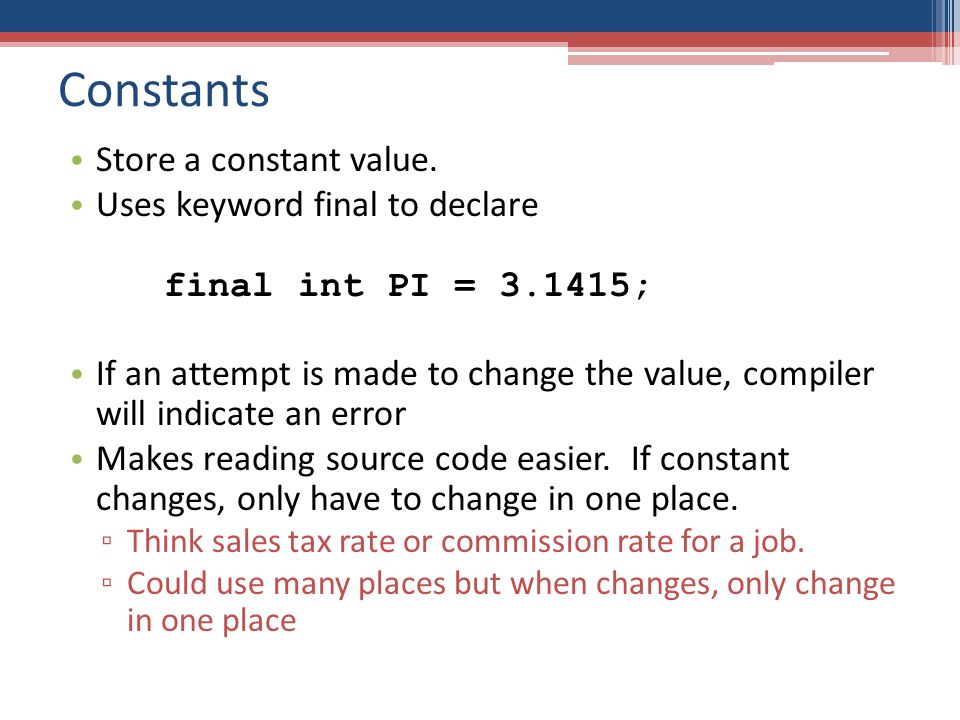 Constants

• Store a constant value.
• Uses keyword final to declare

final int PI = 3.1415;

• If an attempt is made to change the value, compiler will indicate an error
• Makes reading source code easier. If constant changes, only have to change in one place.
▫ Think sales tax rate or commission rate for a job.
▫ Could use many places but when changes, only change in one place